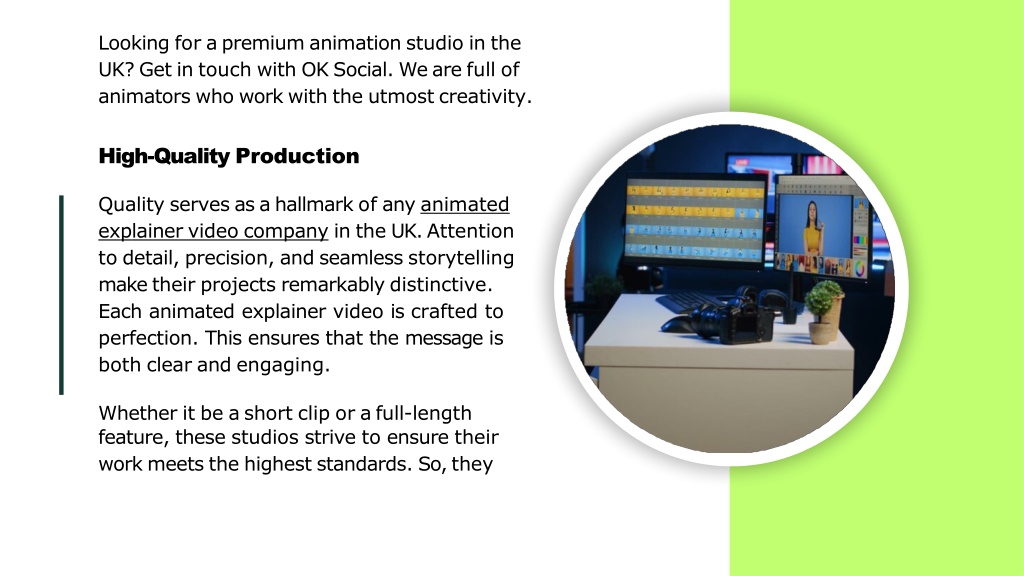 Looking for a premium animation studio in the UK? Get in touch with OK Social. We are full of animators who work with the utmost creativity.

High-Quality Production

Quality serves as a hallmark of any animated explainer video company in the UK. Attention to detail, precision, and seamless storytelling make their projects remarkably distinctive. Each animated explainer video is crafted to perfection. This ensures that the message is both clear and engaging.

Whether it be a short clip or a full-length feature, these studios strive to ensure their work meets the highest standards. So, they